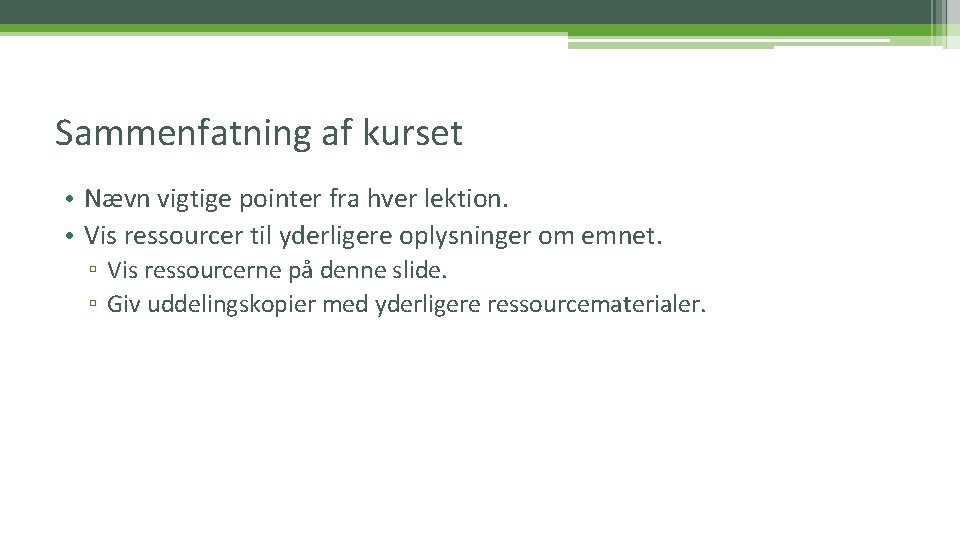 Sammenfatning af kurset

• Nævn vigtige pointer fra hver lektion.
• Vis ressourcer til yderligere oplysninger om emnet.
 ▫ Vis ressourcerne på denne slide.
 ▫ Giv uddelingskopier med yderligere ressourcematerialer.